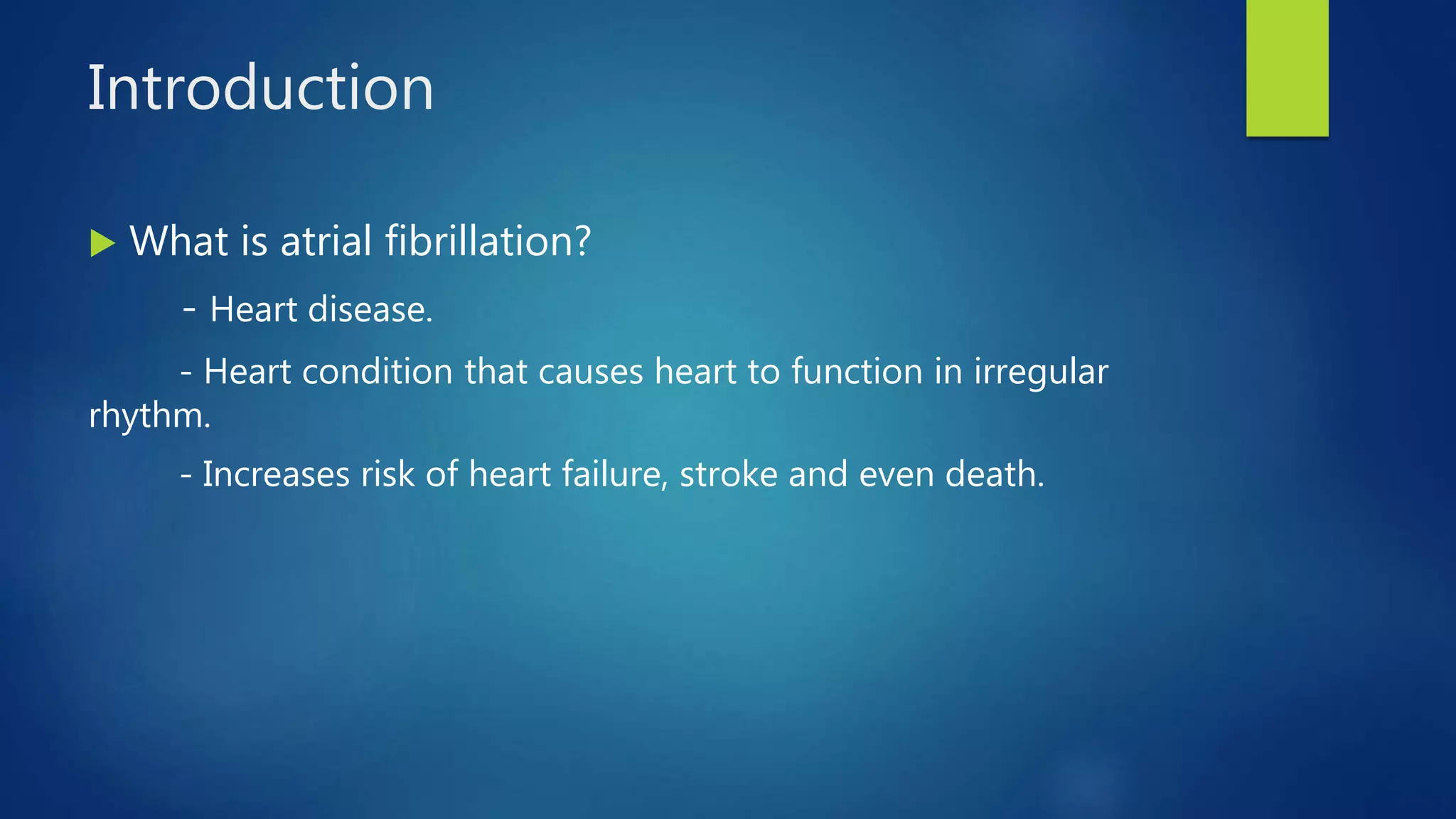 Introduction

What is atrial fibrillation?

- Heart disease.

- Heart condition that causes heart to function in irregular rhythm.

- Increases risk of heart failure, stroke and even death.